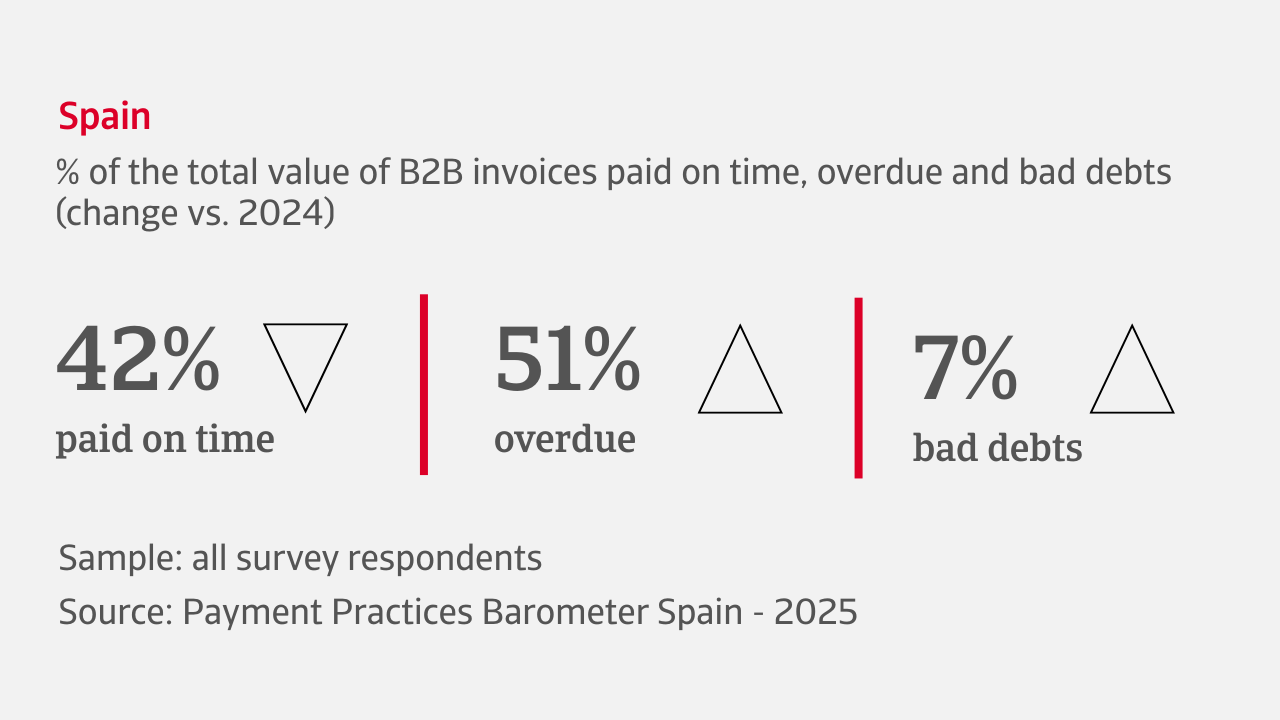 Spain

% of the total value of B2B invoices paid on time, overdue and bad debts (change vs. 2024)

42%
paid on time

51%
overdue

7%
bad debts

Sample: all survey respondents

Source: Payment Practices Barometer Spain - 2025